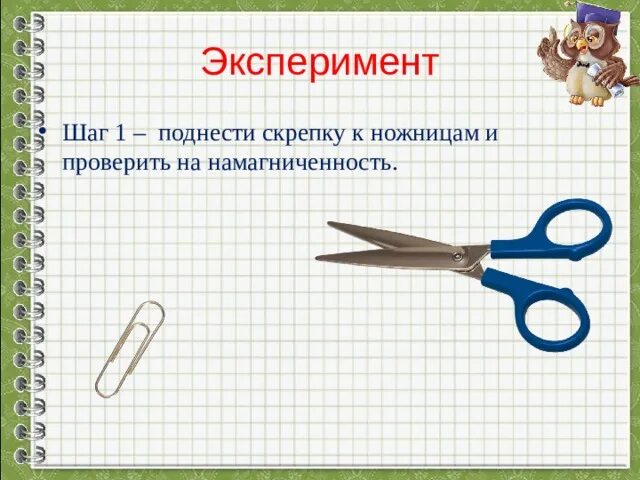 Эксперимент

• Шаг 1 – поднести скрепку к ножницам и проверить на намагниченность.